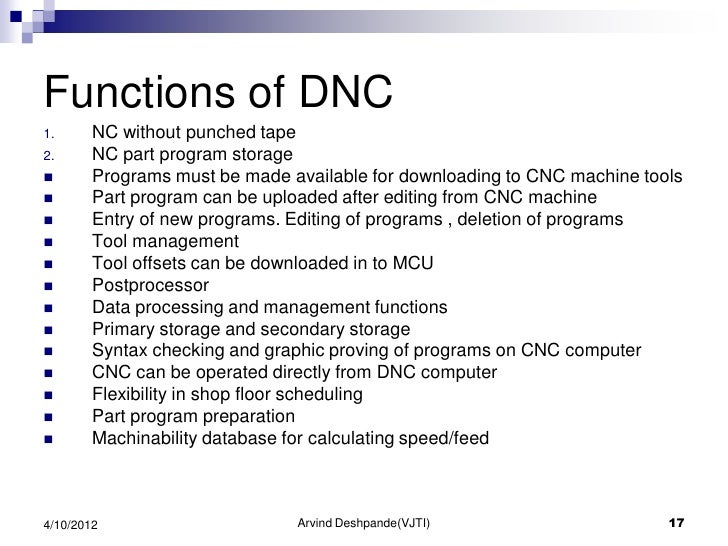 Functions of DNC

1. NC without punched tape
2. NC part program storage
- Programs must be made available for downloading to CNC machine tools
- Part program can be uploaded after editing from CNC machine
- Entry of new programs. Editing of programs , deletion of programs
- Tool management
- Tool offsets can be downloaded in to MCU
- Postprocessor
- Data processing and management functions
- Primary storage and secondary storage
- Syntax checking and graphic proving of programs on CNC computer
- CNC can be operated directly from DNC computer
- Flexibility in shop floor scheduling
- Part program preparation
- Machinability database for calculating speed/feed

4/10/2012 Arvind Deshpande(VJTI) 17